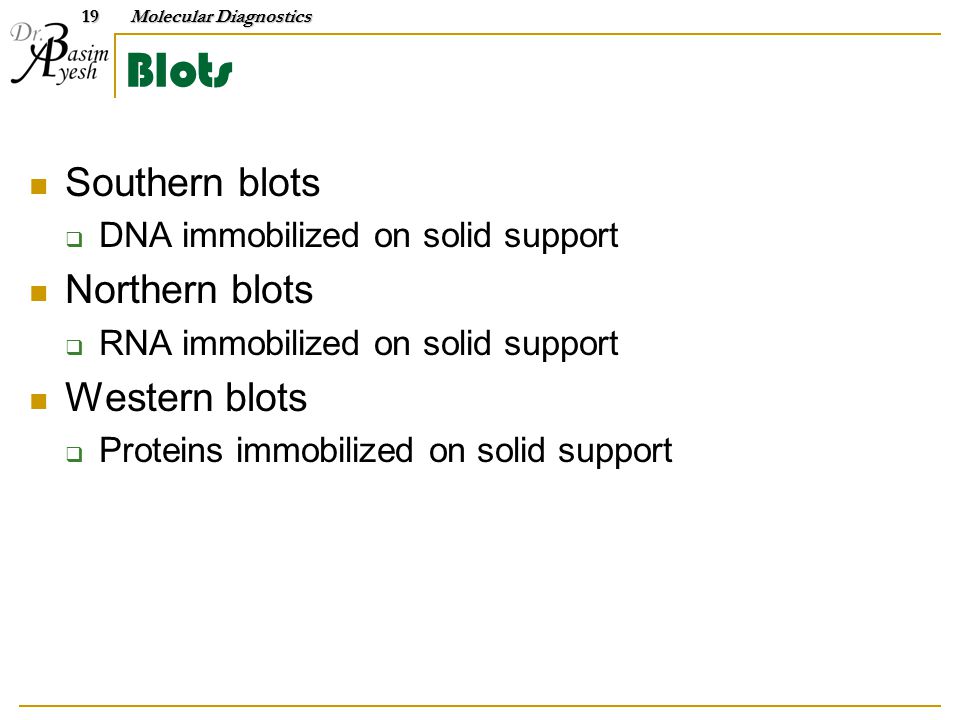 19 Molecular Diagnostics

Dr. Basim Ayesh

Blots

Southern blots
DNA immobilized on solid support
Northern blots
RNA immobilized on solid support
Western blots
Proteins immobilized on solid support